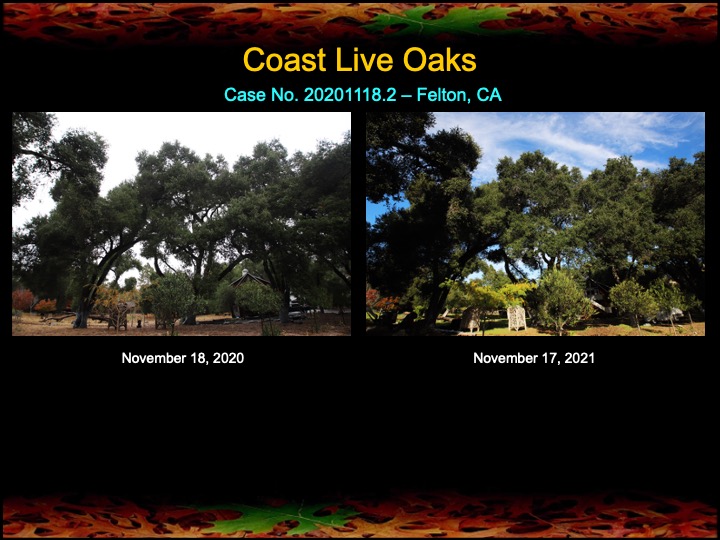 Coast Live Oaks

Case No. 20201118.2 – Felton, CA

November 18, 2020

November 17, 2021